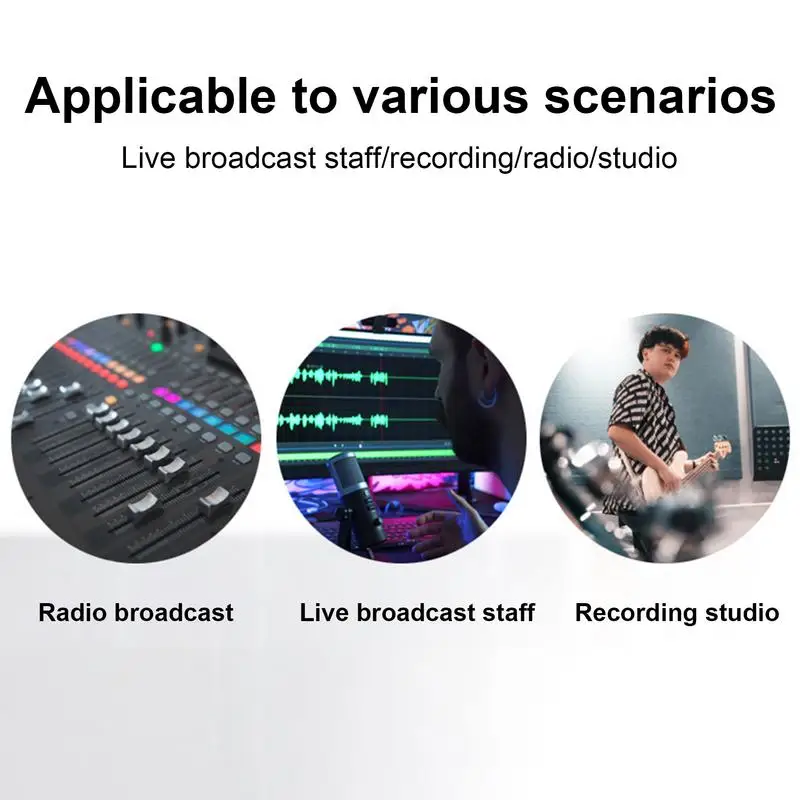 Applicable to various scenarios

Live broadcast staff/recording/radio/studio

Radio broadcast

Live broadcast staff

Recording studio